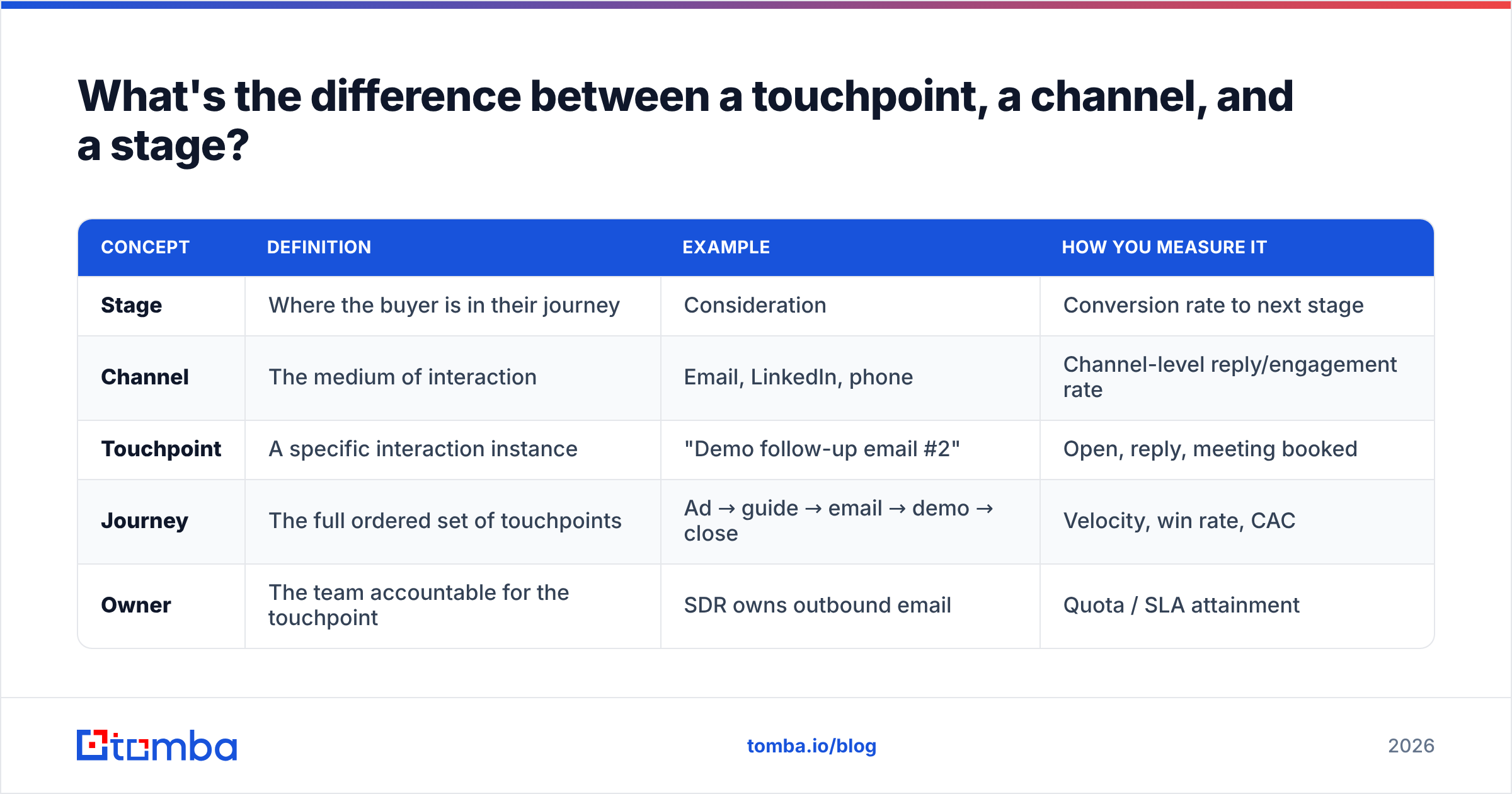 What's the difference between a touchpoint, a channel, and a stage?

| CONCEPT | DEFINITION | EXAMPLE | HOW YOU MEASURE IT |
|---|---|---|---|
| Stage | Where the buyer is in their journey | Consideration | Conversion rate to next stage |
| Channel | The medium of interaction | Email, LinkedIn, phone | Channel-level reply/engagement rate |
| Touchpoint | A specific interaction instance | "Demo follow-up email #2" | Open, reply, meeting booked |
| Journey | The full ordered set of touchpoints | Ad → guide → email → demo → close | Velocity, win rate, CAC |
| Owner | The team accountable for the touchpoint | SDR owns outbound email | Quota / SLA attainment |

tomba

tomba.io/blog

2026